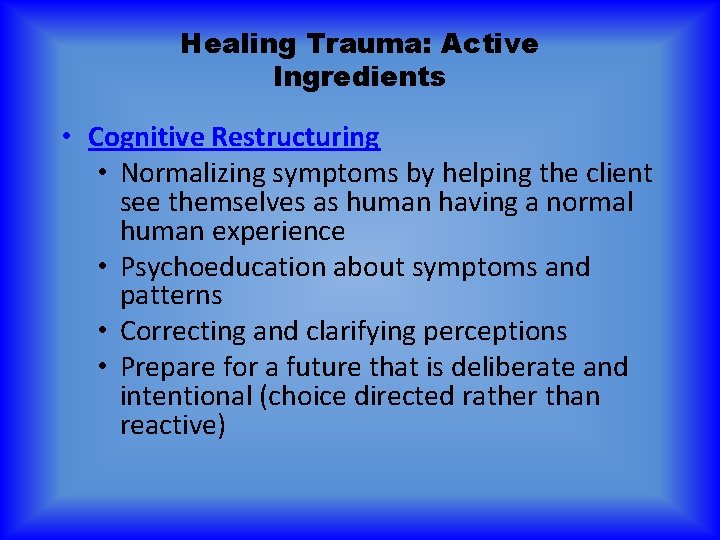 Healing Trauma: Active Ingredients

• Cognitive Restructuring
  • Normalizing symptoms by helping the client see themselves as human having a normal human experience
  • Psychoeducation about symptoms and patterns
  • Correcting and clarifying perceptions
  • Prepare for a future that is deliberate and intentional (choice directed rather than reactive)